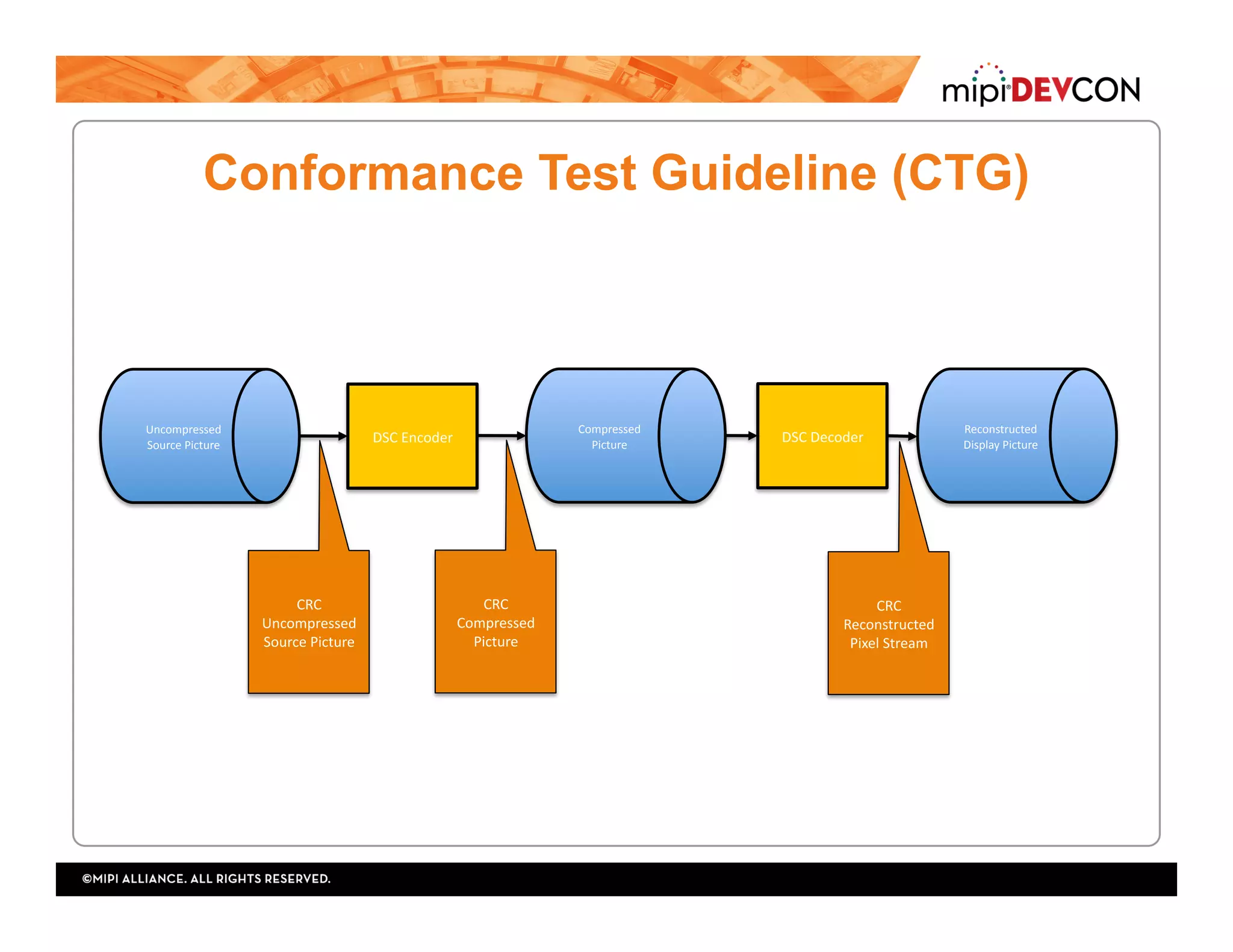 mipi®DEVCON

Conformance Test Guideline (CTG)

Uncompressed Source Picture

DSC Encoder

Compressed Picture

DSC Decoder

Reconstructed Display Picture

CRC Uncompressed Source Picture

CRC Compressed Picture

CRC Reconstructed Pixel Stream

©MIPI ALLIANCE. ALL RIGHTS RESERVED.